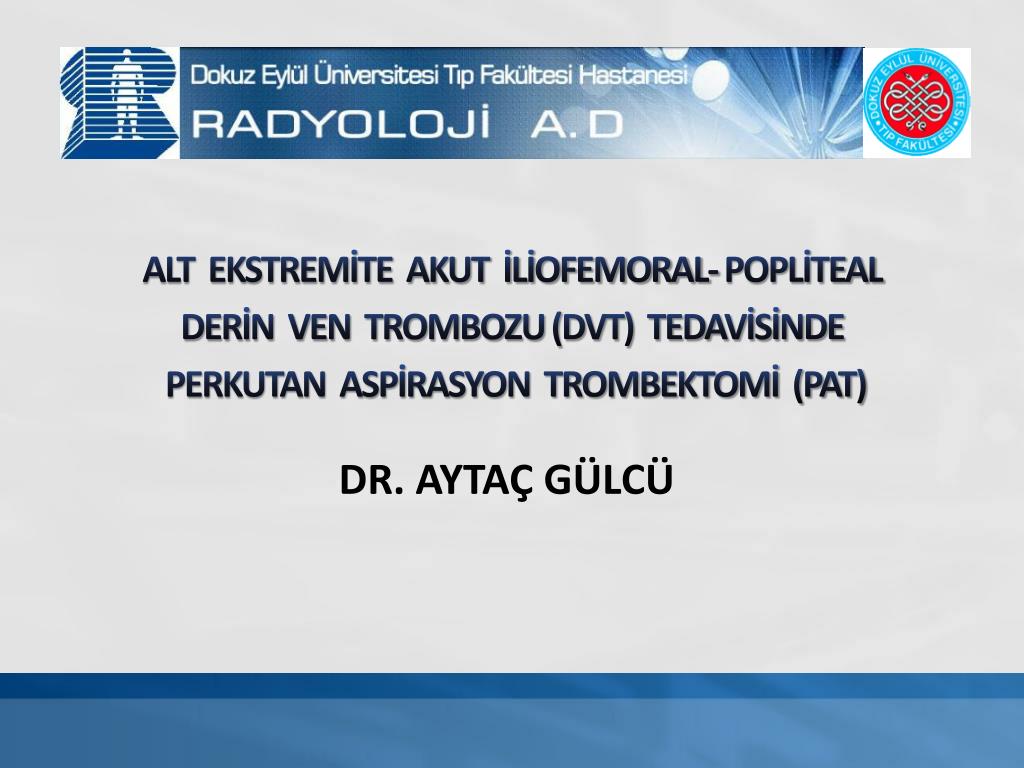 Dokuz Eylül Üniversitesi Tıp Fakültesi Hastanesi
RADYOLOJİ A. D

DOKUZ EYLÜL ÜNİVERSİTESİ TIP FAKÜLTESİ

ALT EKSTREMİTE AKUT İLİOFEMORAL- POPLİTEAL DERİN VEN TROMBOZU (DVT) TEDAVİSİNDE PERKUTAN ASPİRASYON TROMBEKTOMİ (PAT)

DR. AYTAÇ GÜLCÜ